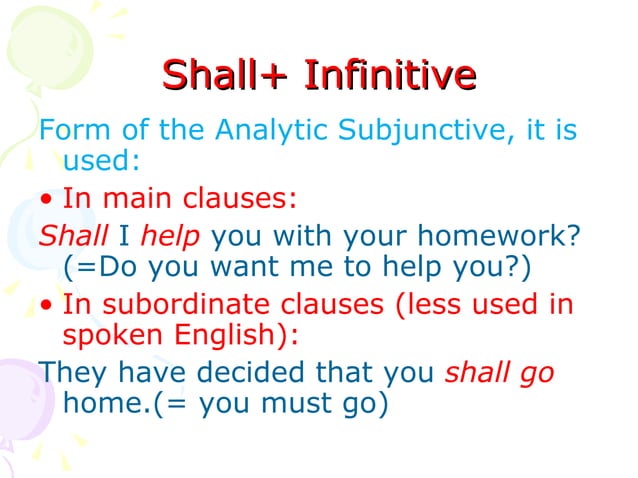 Shall+ Infinitive

Form of the Analytic Subjunctive, it is used:

• In main clauses:

Shall I help you with your homework? (=Do you want me to help you?)

• In subordinate clauses (less used in spoken English):

They have decided that you shall go home.(= you must go)